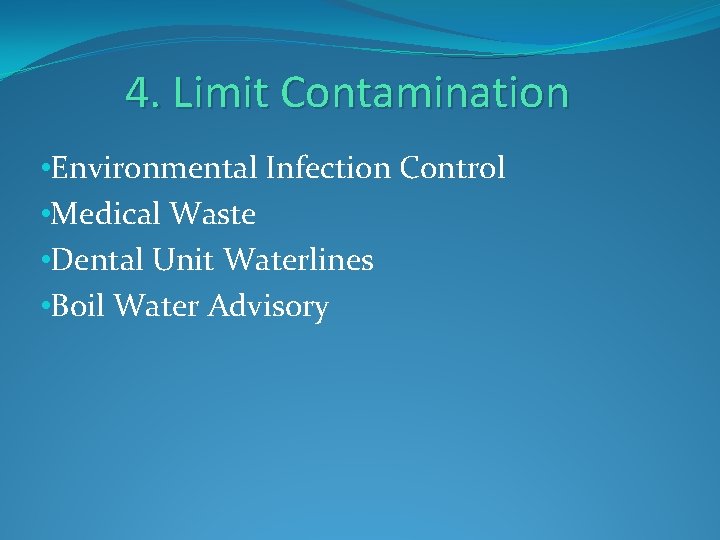 4. Limit Contamination

•Environmental Infection Control
•Medical Waste
•Dental Unit Waterlines
•Boil Water Advisory